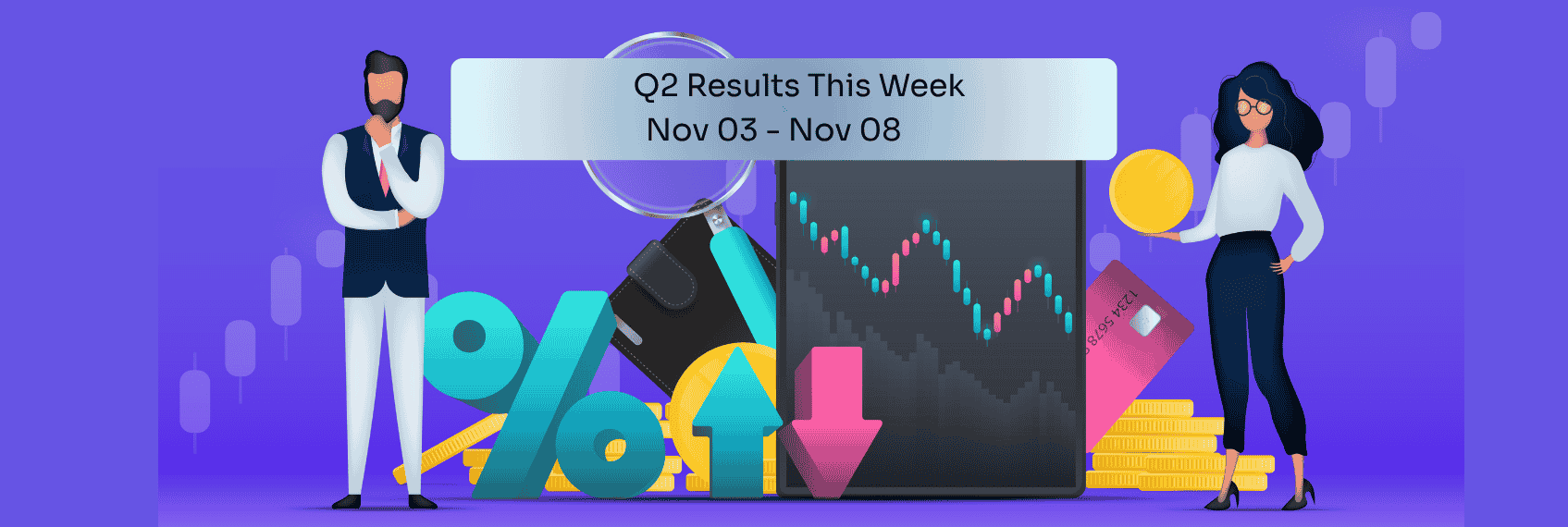 Q2 Results This Week
Nov 03 - Nov 08

1234 5678